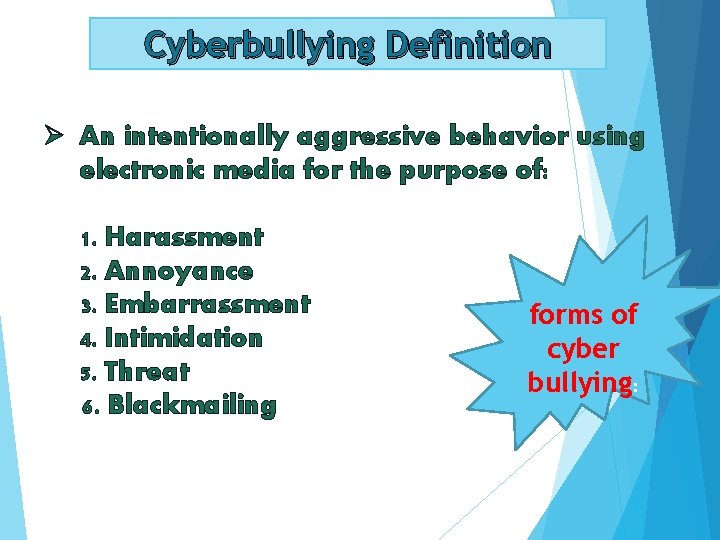 Cyberbullying Definition

➢ An intentionally aggressive behavior using electronic media for the purpose of:

1. Harassment
2. Annoyance
3. Embarrassment
4. Intimidation
5. Threat
6. Blackmailing

forms of cyber bullying: